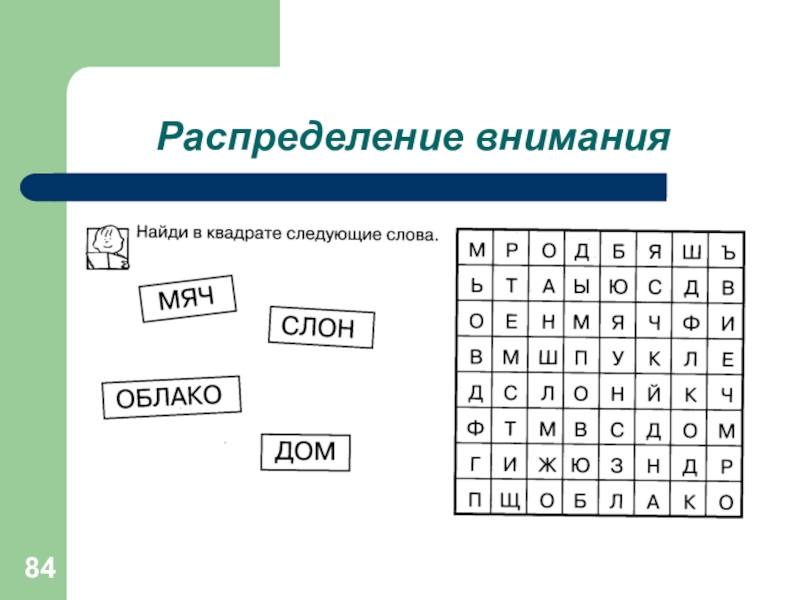 Распределение внимания

Найди в квадрате следующие слова.

МЯЧ

СЛОН

ОБЛАКО

ДОМ

| М | Р | О | Д | Б | Я | Ш | Ъ |
|---|---|---|---|---|---|---|---|
| Ь | Т | А | Ы | Ю | С | Д | В |
| О | Е | Н | М | Я | Ч | Ф | И |
| В | М | Ш | П | У | К | Л | Е |
| Д | С | Л | О | Н | Й | К | Ч |
| Ф | Т | М | В | С | Д | О | М |
| Г | И | Ж | Ю | З | Н | Д | Р |
| П | Щ | О | Б | Л | А | К | О |

84